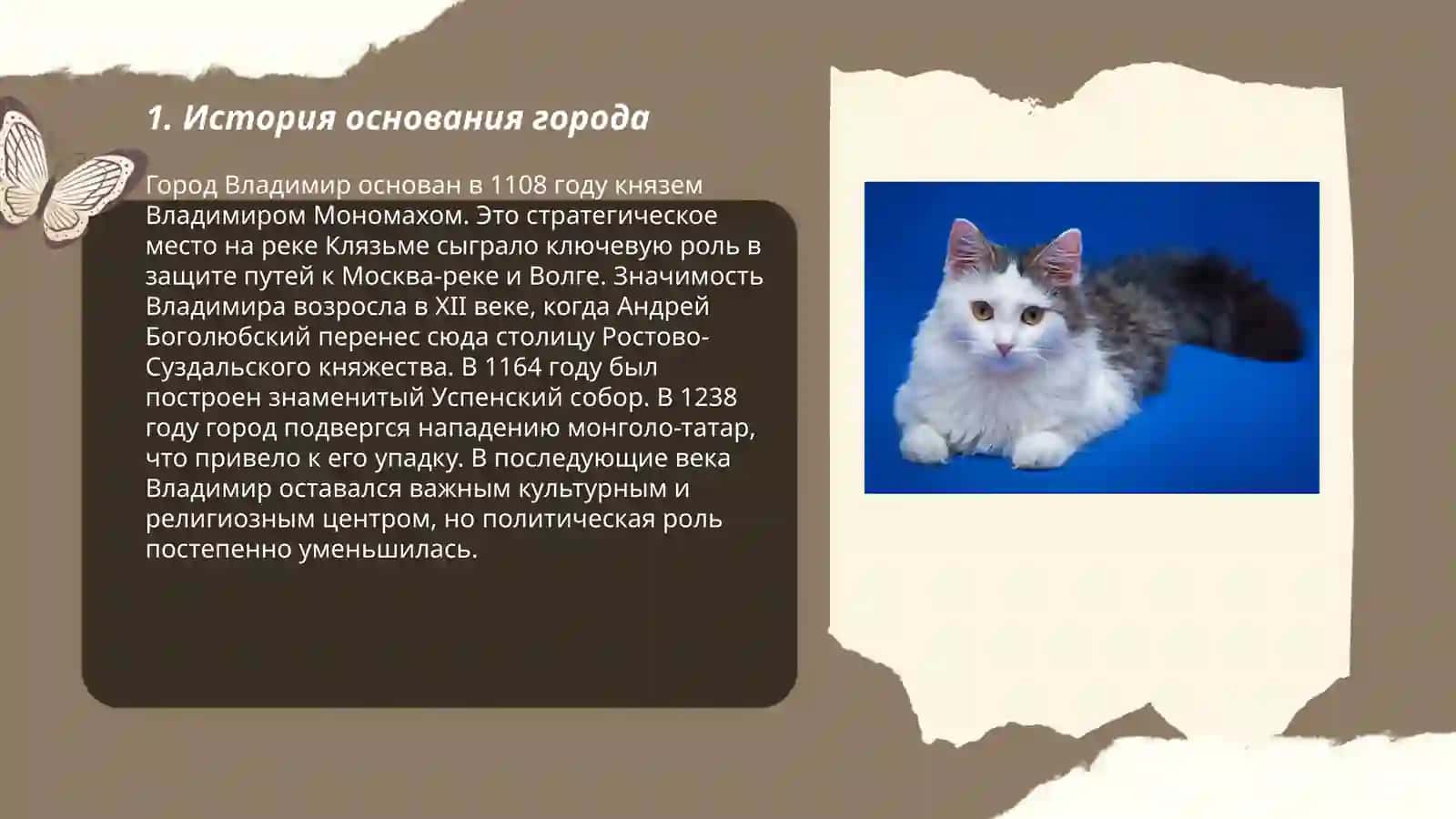 1. История основания города

Город Владимир основан в 1108 году князем Владимиром Мономахом. Это стратегическое место на реке Клязьме сыграло ключевую роль в защите путей к Москва-реке и Волге. Значимость Владимира возросла в XII веке, когда Андрей Боголюбский перенес сюда столицу Ростово-Суздальского княжества. В 1164 году был построен знаменитый Успенский собор. В 1238 году город подвергся нападению монголо-татар, что привело к его упадку. В последующие века Владимир оставался важным культурным и религиозным центром, но политическая роль постепенно уменьшилась.